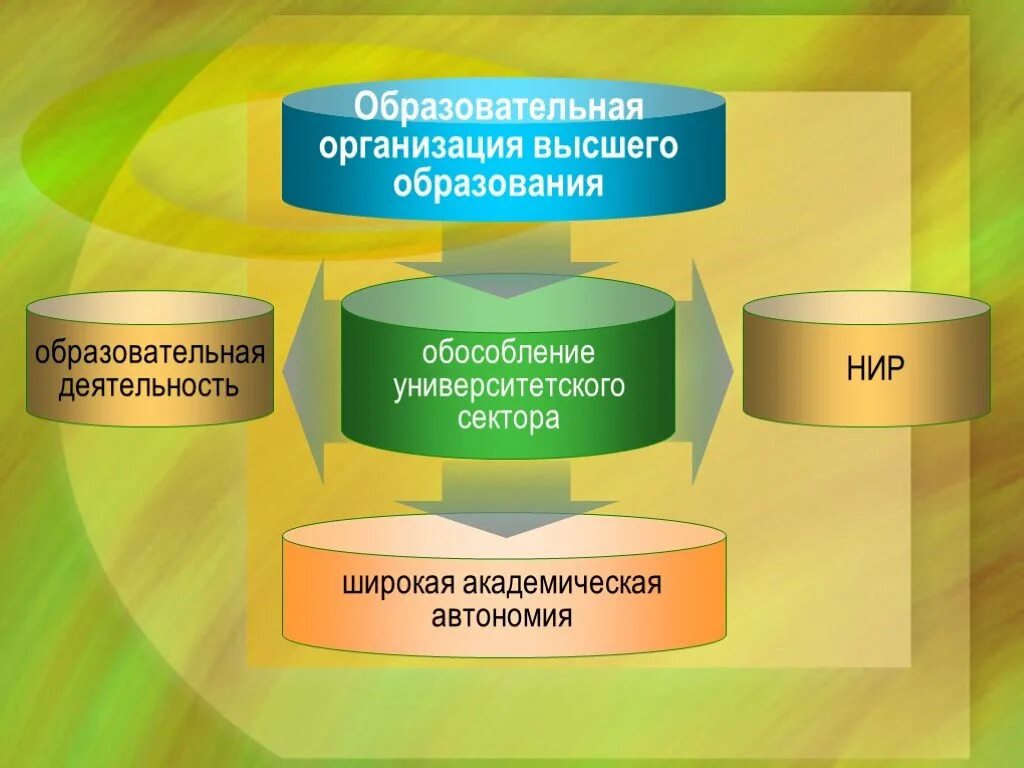 Образовательная организация высшего образования

образовательная деятельность

обособление университетского сектора

НИР

широкая академическая автономия